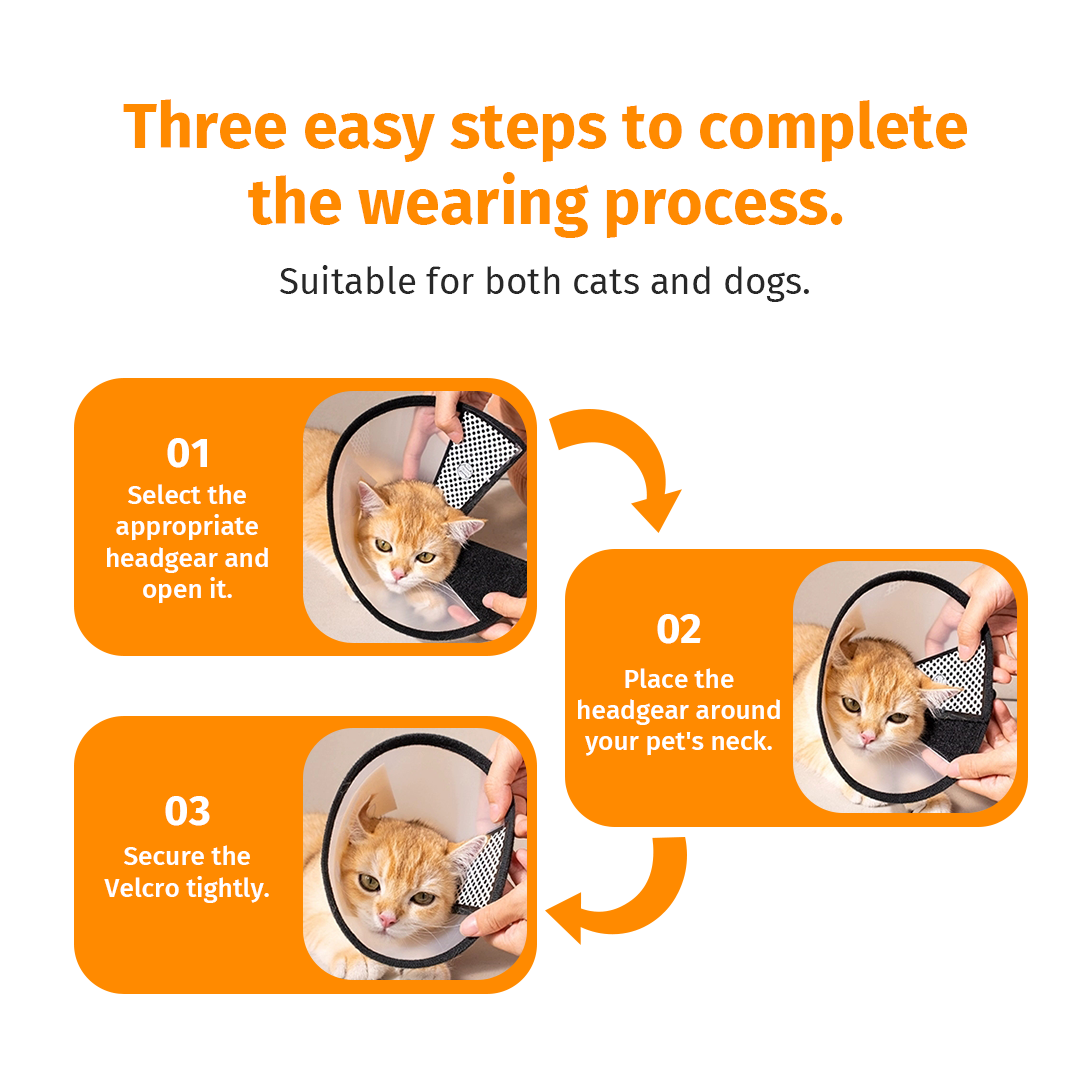 Three easy steps to complete the wearing process.

Suitable for both cats and dogs.

01
Select the appropriate headgear and open it.

02
Place the headgear around your pet's neck.

03
Secure the Velcro tightly.